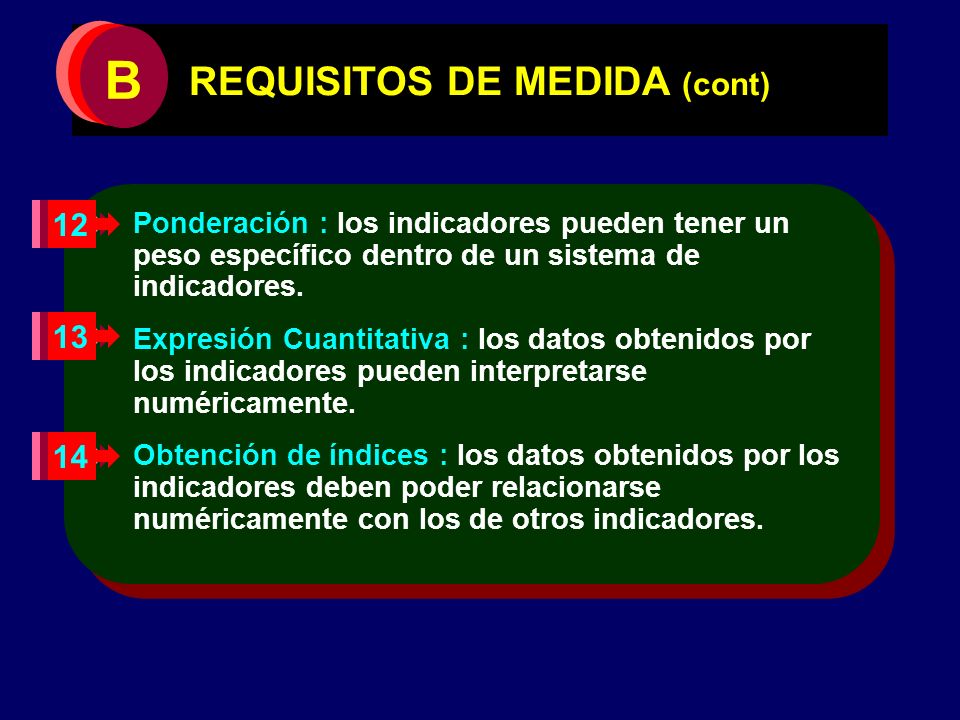 B

REQUISITOS DE MEDIDA (cont)

12 Ponderación : los indicadores pueden tener un peso específico dentro de un sistema de indicadores.

13 Expresión Cuantitativa : los datos obtenidos por los indicadores pueden interpretarse numéricamente.

14 Obtención de índices : los datos obtenidos por los indicadores deben poder relacionarse numéricamente con los de otros indicadores.